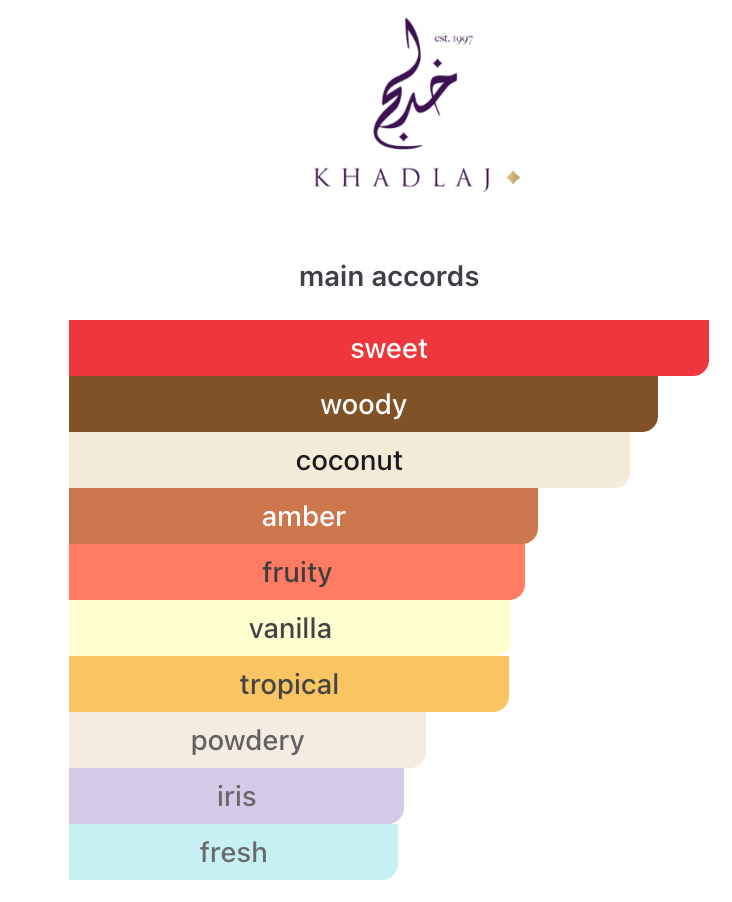 est. 1997
خدلج
KHADLAJ

main accords

sweet
woody
coconut
amber
fruity
vanilla
tropical
powdery
iris
fresh